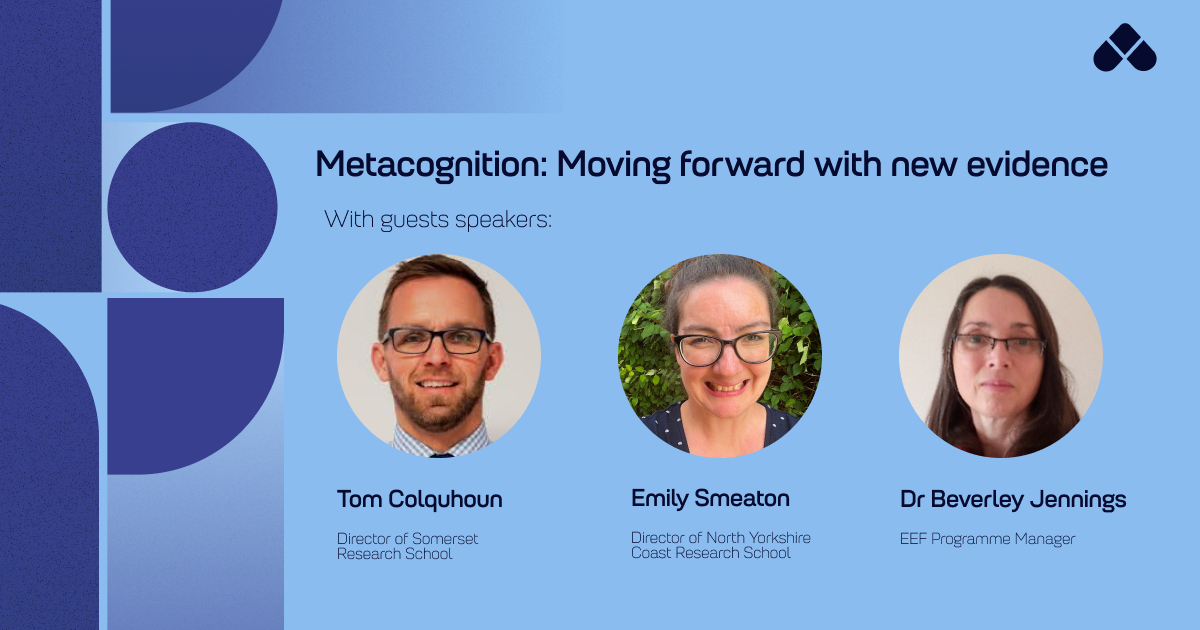 Metacognition: Moving forward with new evidence

With guests speakers:

Tom Colquhoun

Director of Somerset Research School

Emily Smeaton

Director of North Yorkshire Coast Research School

Dr Beverley Jennings

EEF Programme Manager